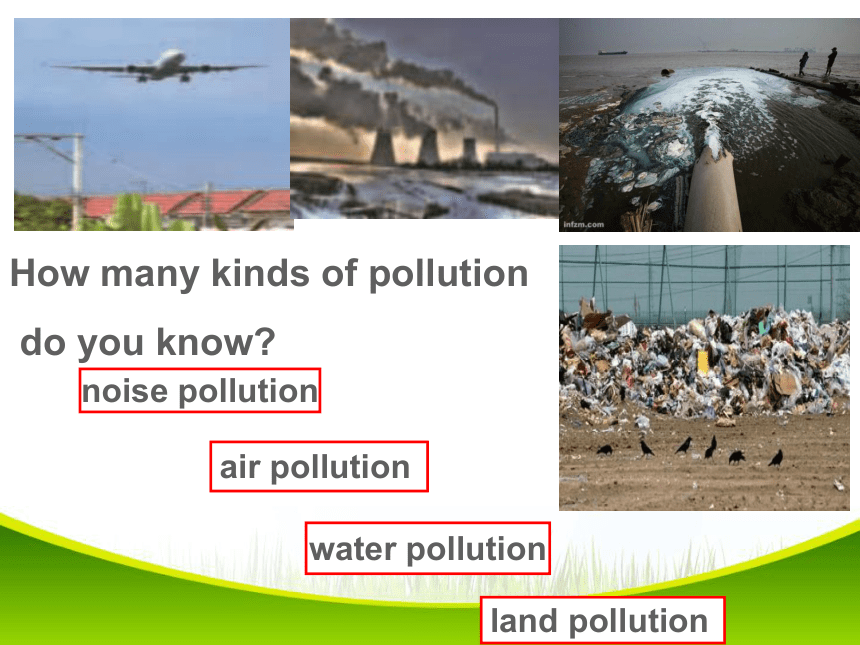 infzm.com

How many kinds of pollution do you know?

noise pollution

air pollution

water pollution

land pollution